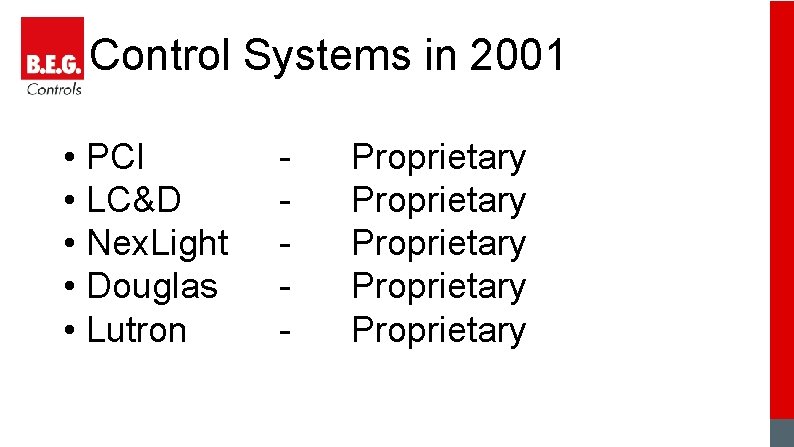 B.E.G.
Controls

Control Systems in 2001

• PCI - Proprietary
• LC&D - Proprietary
• NexLight - Proprietary
• Douglas - Proprietary
• Lutron - Proprietary